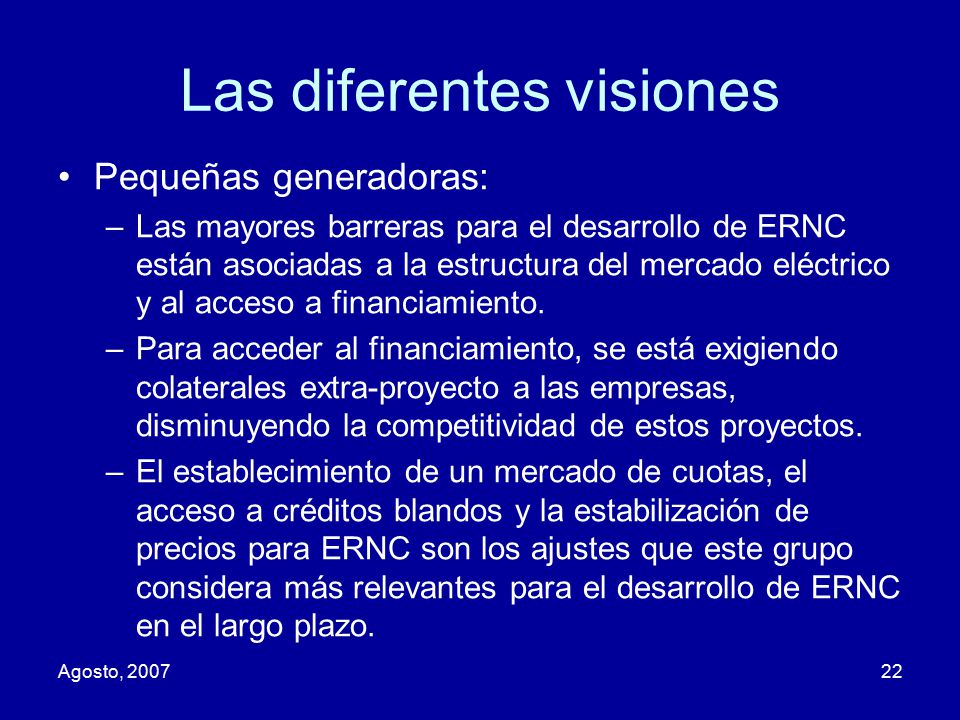 Las diferentes visiones

• Pequeñas generadoras:

– Las mayores barreras para el desarrollo de ERNC están asociadas a la estructura del mercado eléctrico y al acceso a financiamiento.

– Para acceder al financiamiento, se está exigiendo colaterales extra-proyecto a las empresas, disminuyendo la competitividad de estos proyectos.

– El establecimiento de un mercado de cuotas, el acceso a créditos blandos y la estabilización de precios para ERNC son los ajustes que este grupo considera más relevantes para el desarrollo de ERNC en el largo plazo.

Agosto, 2007

22